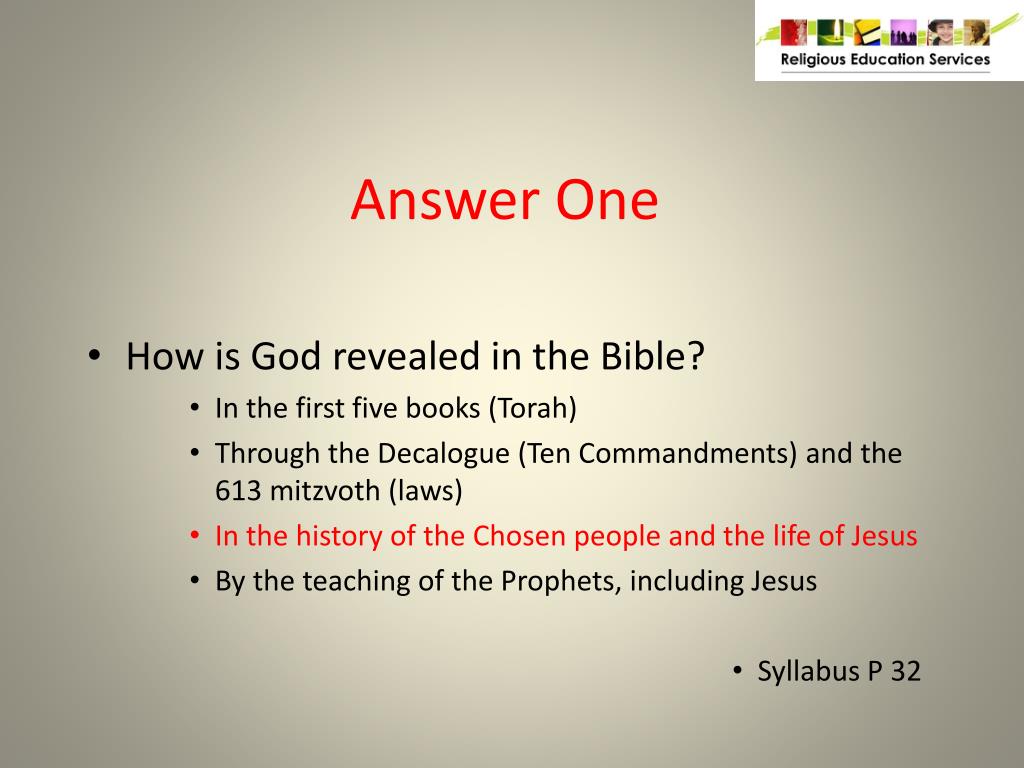 Religious Education Services

Answer One

• How is God revealed in the Bible?
  • In the first five books (Torah)
  • Through the Decalogue (Ten Commandments) and the 613 mitzvoth (laws)
  • In the history of the Chosen people and the life of Jesus
  • By the teaching of the Prophets, including Jesus

• Syllabus P 32